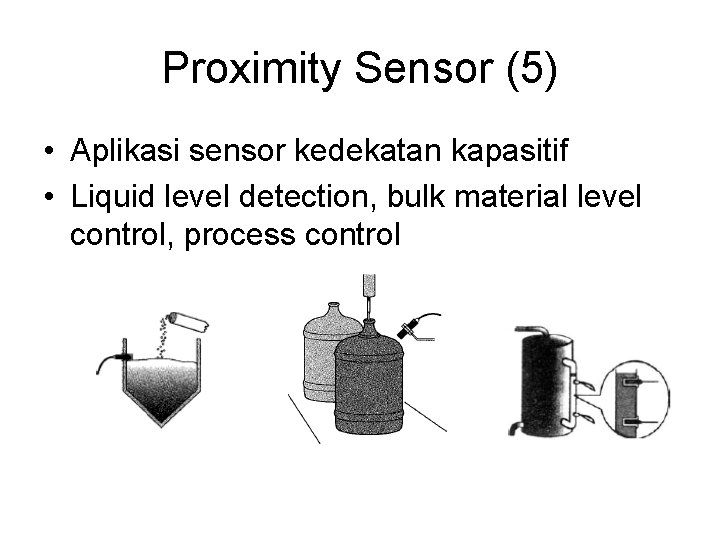 Proximity Sensor (5)

• Aplikasi sensor kedekatan kapasitif
• Liquid level detection, bulk material level control, process control